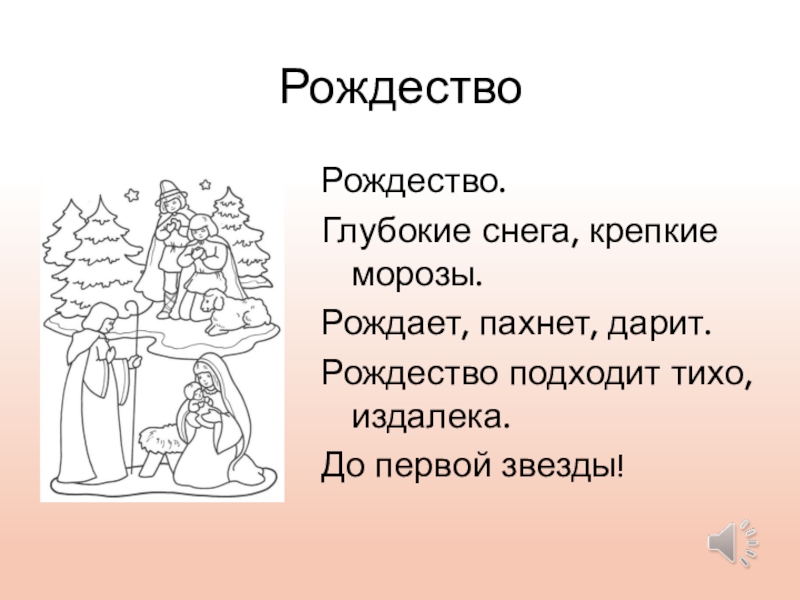 Рождество

Рождество.

Глубокие снега, крепкие морозы.

Рождает, пахнет, дарит.

Рождество подходит тихо, издалека.

До первой звезды!